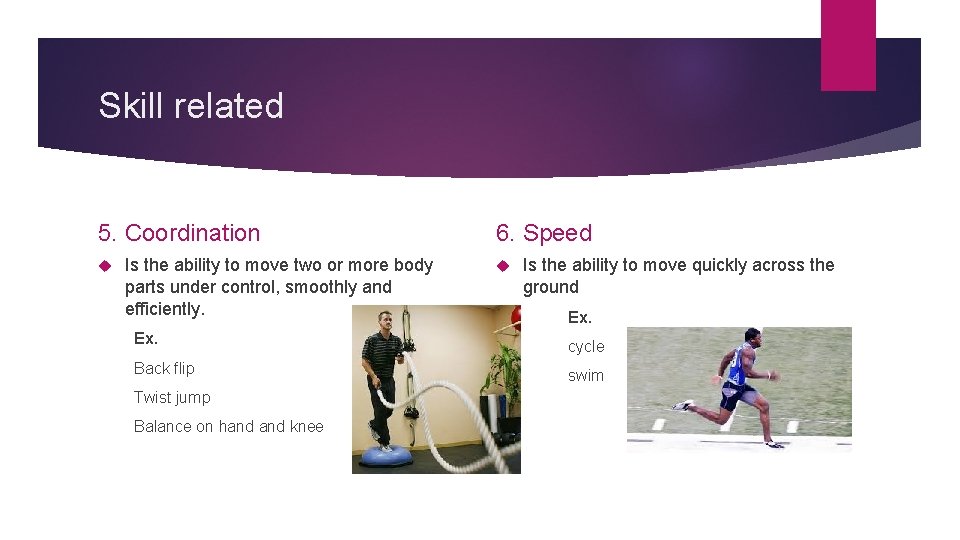 Skill related

5. Coordination

Is the ability to move two or more body parts under control, smoothly and efficiently.

Ex.

Back flip

Twist jump

Balance on hand and knee

6. Speed

Is the ability to move quickly across the ground

Ex.

cycle

swim